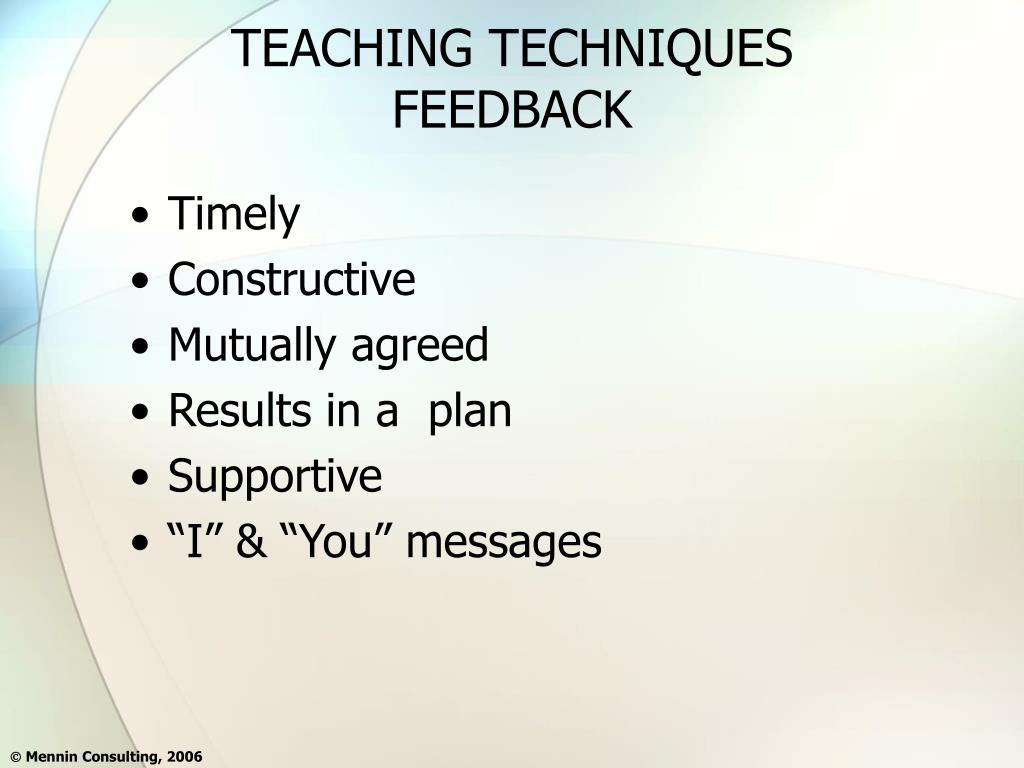 TEACHING TECHNIQUES
FEEDBACK

• Timely
• Constructive
• Mutually agreed
• Results in a  plan
• Supportive
• “I” & “You” messages

© Mennin Consulting, 2006